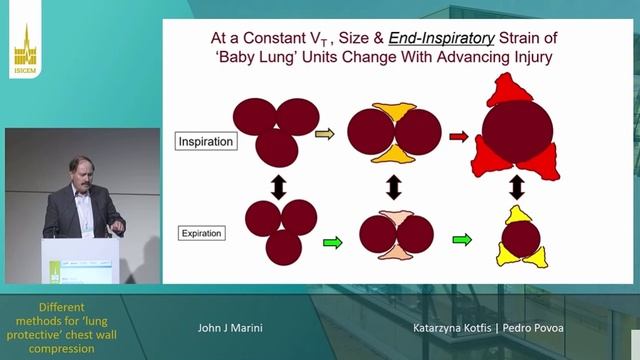 ISICEM

At a Constant $V_T$ , Size & End-Inspiratory Strain of 'Baby Lung' Units Change With Advancing Injury

Inspiration

Expiration

Different methods for 'lung protective' chest wall compression

John J Marini

Katarzyna Kotfis | Pedro Povoa